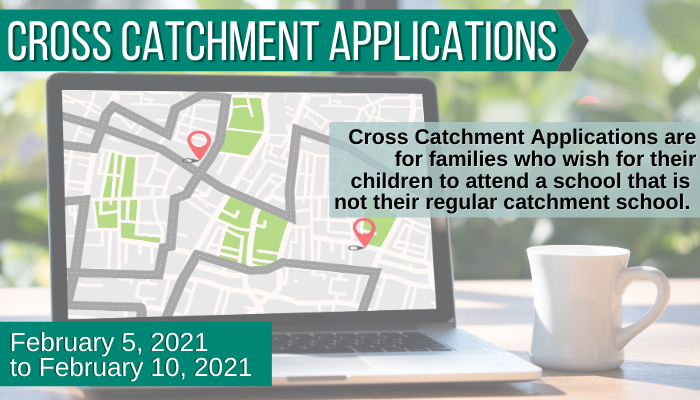 CROSS CATCHMENT APPLICATIONS

Cross Catchment Applications are for families who wish for their children to attend a school that is not their regular catchment school.

February 5, 2021 to February 10, 2021